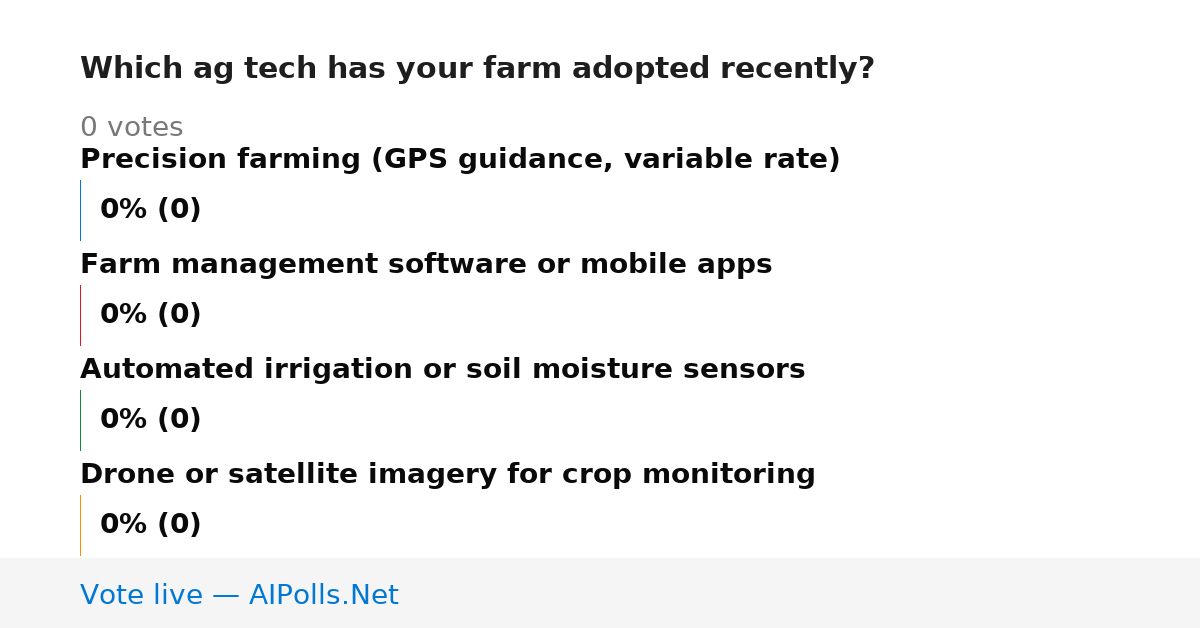 Which ag tech has your farm adopted recently?

0 votes

Precision farming (GPS guidance, variable rate)

0% (0)

Farm management software or mobile apps

0% (0)

Automated irrigation or soil moisture sensors

0% (0)

Drone or satellite imagery for crop monitoring

0% (0)

Vote live — AIPolls.Net